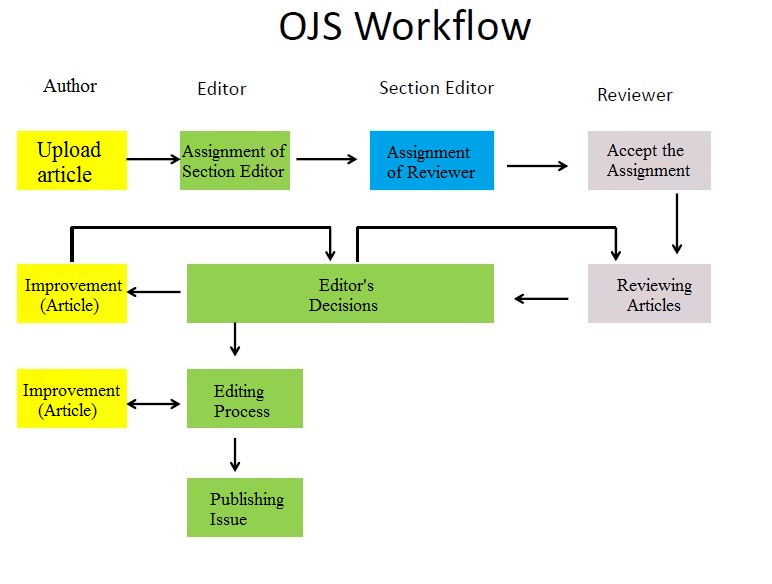 OJS Workflow

Author

Editor

Section Editor

Reviewer

Upload article

Assignment of Section Editor

Assignment of Reviewer

Accept the Assignment

Improvement (Article)

Editor's Decisions

Reviewing Articles

Improvement (Article)

Editing Process

Publishing Issue